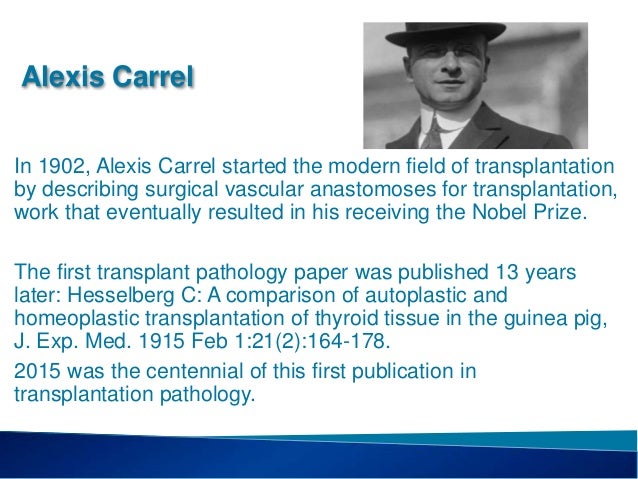 Alexis Carrel

In 1902, Alexis Carrel started the modern field of transplantation by describing surgical vascular anastomoses for transplantation, work that eventually resulted in his receiving the Nobel Prize.

The first transplant pathology paper was published 13 years later: Hesselberg C: A comparison of autoplastic and homeoplastic transplantation of thyroid tissue in the guinea pig, J. Exp. Med. 1915 Feb 1:21(2):164-178.

2015 was the centennial of this first publication in transplantation pathology.